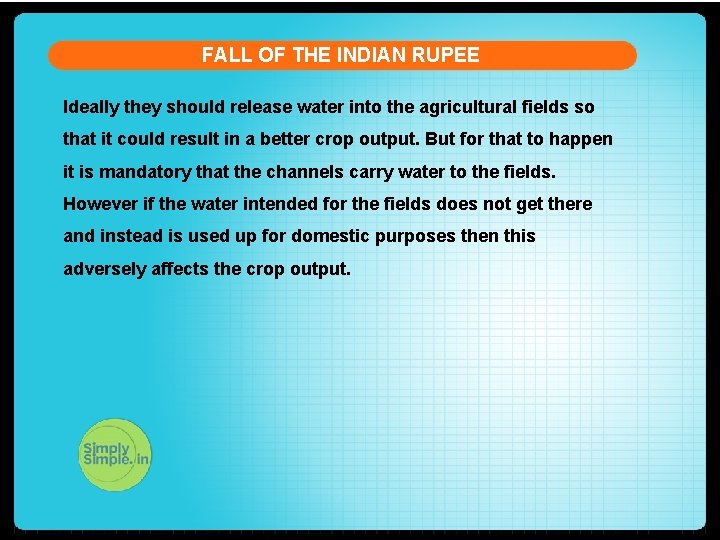 FALL OF THE INDIAN RUPEE

Ideally they should release water into the agricultural fields so that it could result in a better crop output. But for that to happen it is mandatory that the channels carry water to the fields. However if the water intended for the fields does not get there and instead is used up for domestic purposes then this adversely affects the crop output.

Simply Simple.in